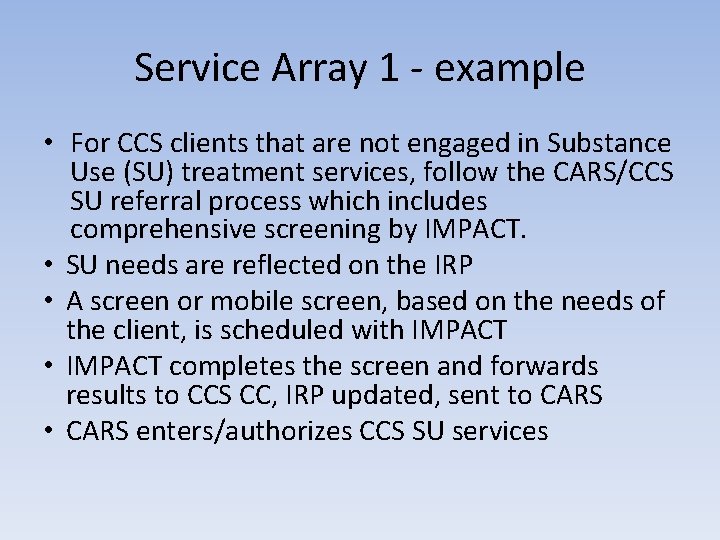 Service Array 1 - example

• For CCS clients that are not engaged in Substance Use (SU) treatment services, follow the CARS/CCS SU referral process which includes comprehensive screening by IMPACT.
• SU needs are reflected on the IRP
• A screen or mobile screen, based on the needs of the client, is scheduled with IMPACT
• IMPACT completes the screen and forwards results to CCS CC, IRP updated, sent to CARS
• CARS enters/authorizes CCS SU services